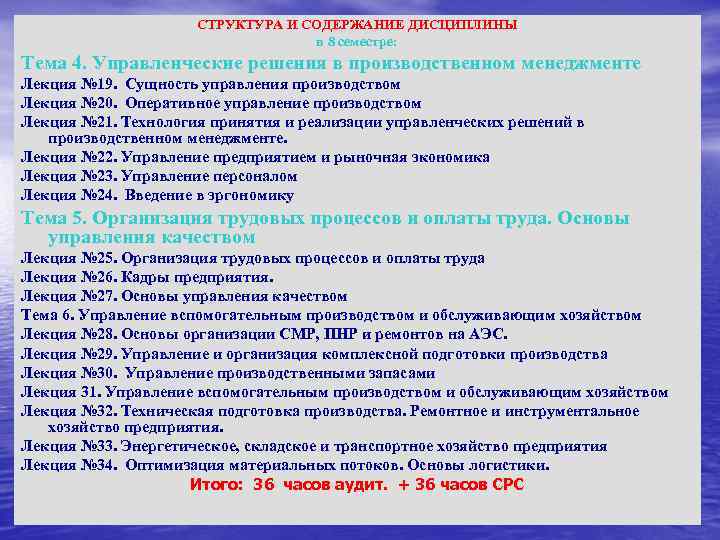 СТРУКТУРА И СОДЕРЖАНИЕ ДИСЦИПЛИНЫ
в 8 семестре:

Тема 4. Управленческие решения в производственном менеджменте
Лекция №19. Сущность управления производством
Лекция №20. Оперативное управление производством
Лекция №21. Технология принятия и реализации управленческих решений в производственном менеджменте.
Лекция №22. Управление предприятием и рыночная экономика
Лекция №23. Управление персоналом
Лекция №24. Введение в эргономику

Тема 5. Организация трудовых процессов и оплаты труда. Основы управления качеством
Лекция №25. Организация трудовых процессов и оплаты труда
Лекция №26. Кадры предприятия.
Лекция №27. Основы управления качеством
Тема 6. Управление вспомогательным производством и обслуживающим хозяйством
Лекция №28. Основы организации СМР, ПНР и ремонтов на АЭС.
Лекция №29. Управление и организация комплексной подготовки производства
Лекция №30. Управление производственными запасами
Лекция 31. Управление вспомогательным производством и обслуживающим хозяйством
Лекция №32. Техническая подготовка производства. Ремонтное и инструментальное хозяйство предприятия.
Лекция №33. Энергетическое, складское и транспортное хозяйство предприятия
Лекция №34. Оптимизация материальных потоков. Основы логистики.

Итого: 36 часов аудит. + 36 часов СРС